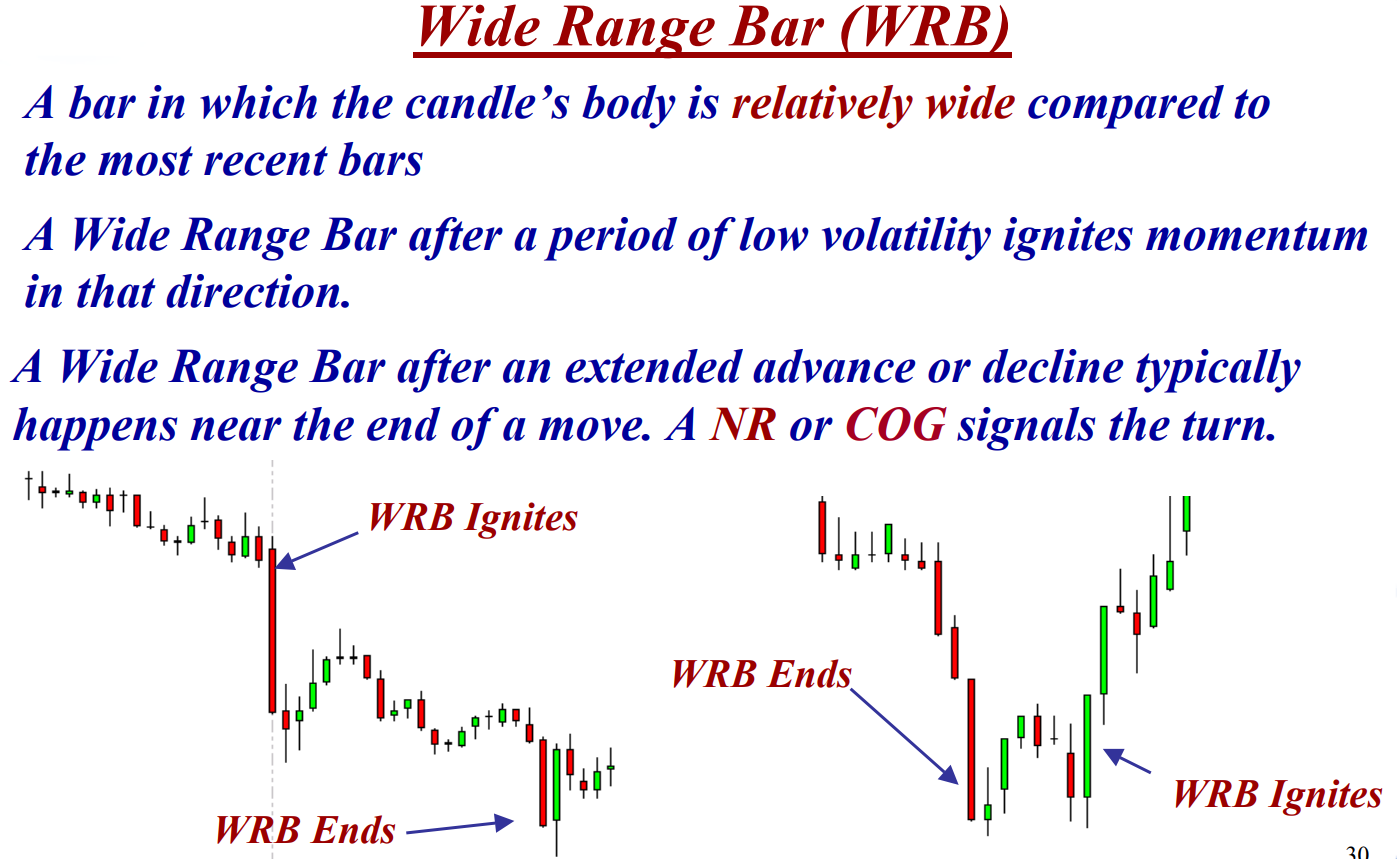 Wide Range Bar (WRB)

A bar in which the candle's body is relatively wide compared to the most recent bars

A Wide Range Bar after a period of low volatility ignites momentum in that direction.

A Wide Range Bar after an extended advance or decline typically happens near the end of a move. A NR or COG signals the turn.

WRB Ignites

WRB Ends

WRB Ends

WRB Ignites

30